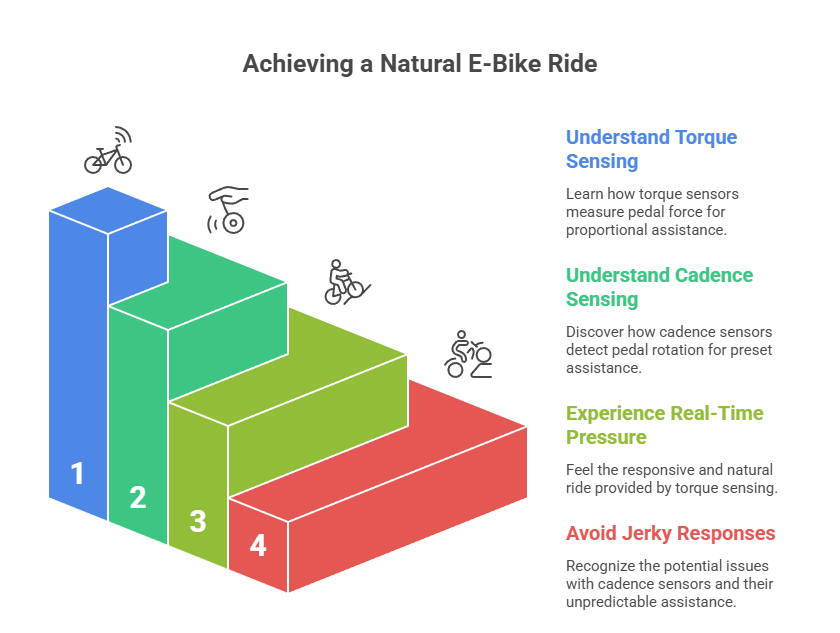 Achieving a Natural E-Bike Ride

1

2

3

4

Understand Torque Sensing

Learn how torque sensors measure pedal force for proportional assistance.

Understand Cadence Sensing

Discover how cadence sensors detect pedal rotation for preset assistance.

Experience Real-Time Pressure

Feel the responsive and natural ride provided by torque sensing.

Avoid Jerky Responses

Recognize the potential issues with cadence sensors and their unpredictable assistance.